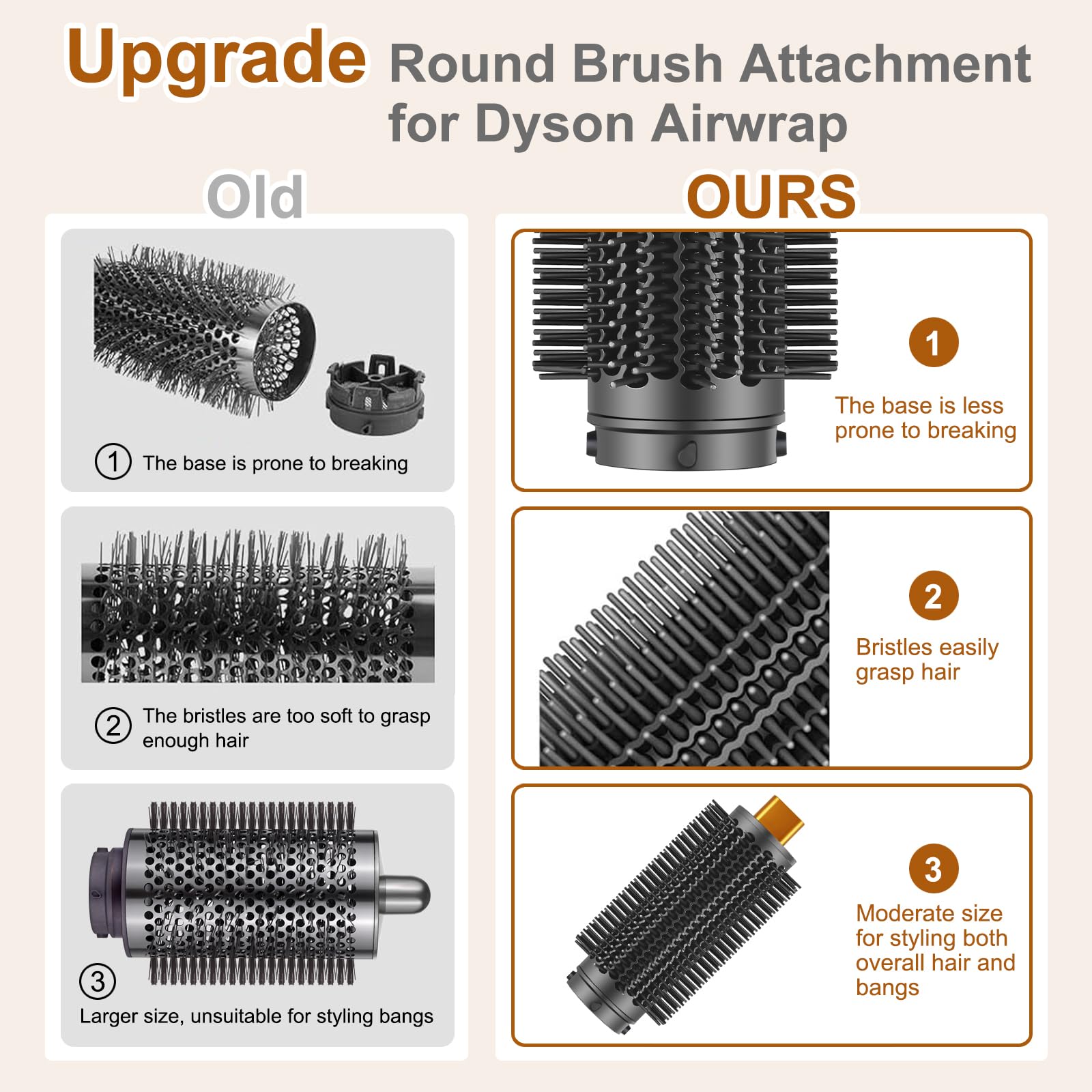 Upgrade Round Brush Attachment for Dyson Airwrap

Old

① The base is prone to breaking

② The bristles are too soft to grasp enough hair

③ Larger size, unsuitable for styling bangs

OURS

1
The base is less prone to breaking

2
Bristles easily grasp hair

3
Moderate size for styling both overall hair and bangs